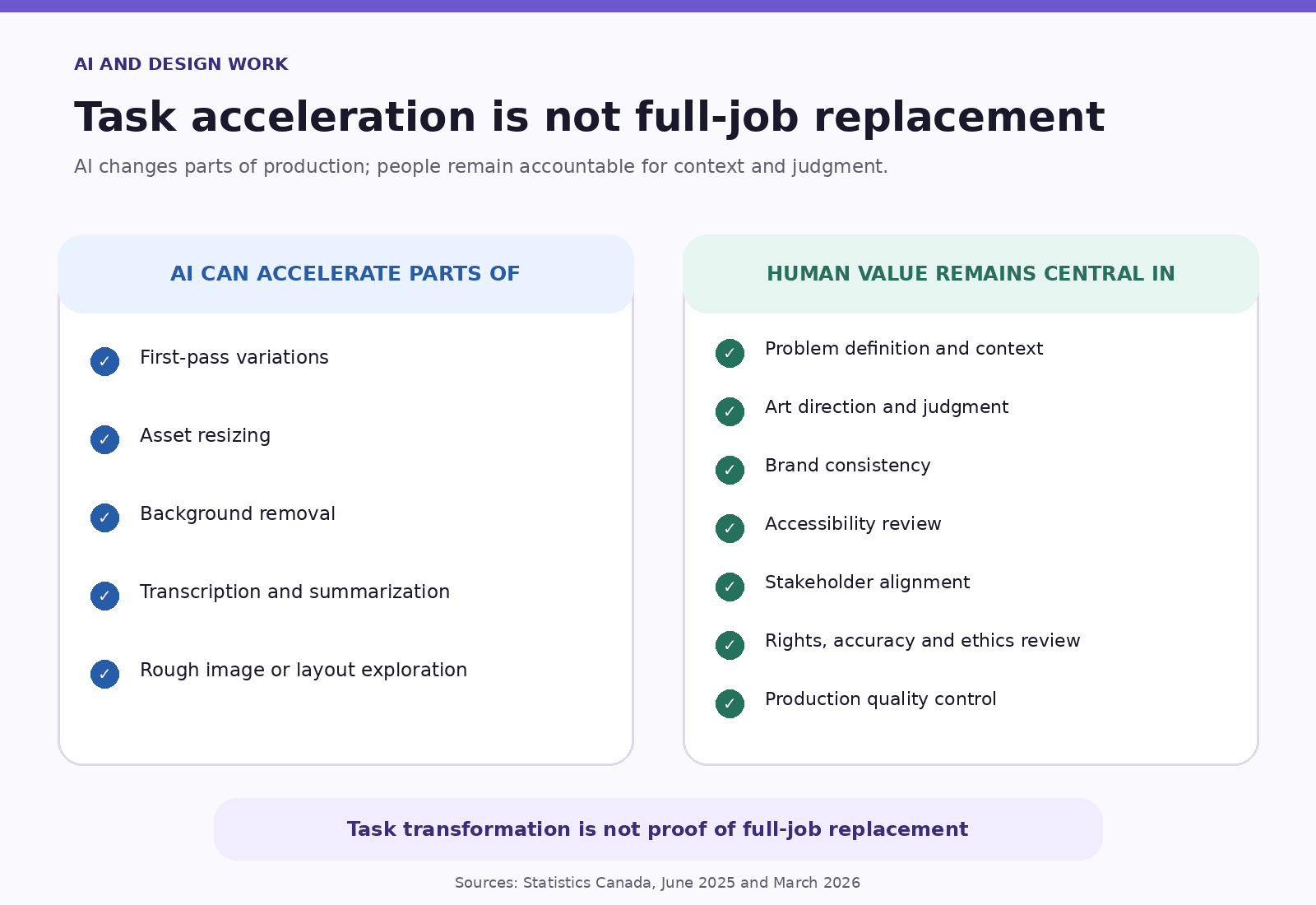 AI AND DESIGN WORK

Task acceleration is not full-job replacement

AI changes parts of production; people remain accountable for context and judgment.

AI CAN ACCELERATE PARTS OF

✓ First-pass variations

✓ Asset resizing

✓ Background removal

✓ Transcription and summarization

✓ Rough image or layout exploration

HUMAN VALUE REMAINS CENTRAL IN

✓ Problem definition and context

✓ Art direction and judgment

✓ Brand consistency

✓ Accessibility review

✓ Stakeholder alignment

✓ Rights, accuracy and ethics review

✓ Production quality control

Task transformation is not proof of full-job replacement

Sources: Statistics Canada, June 2025 and March 2026